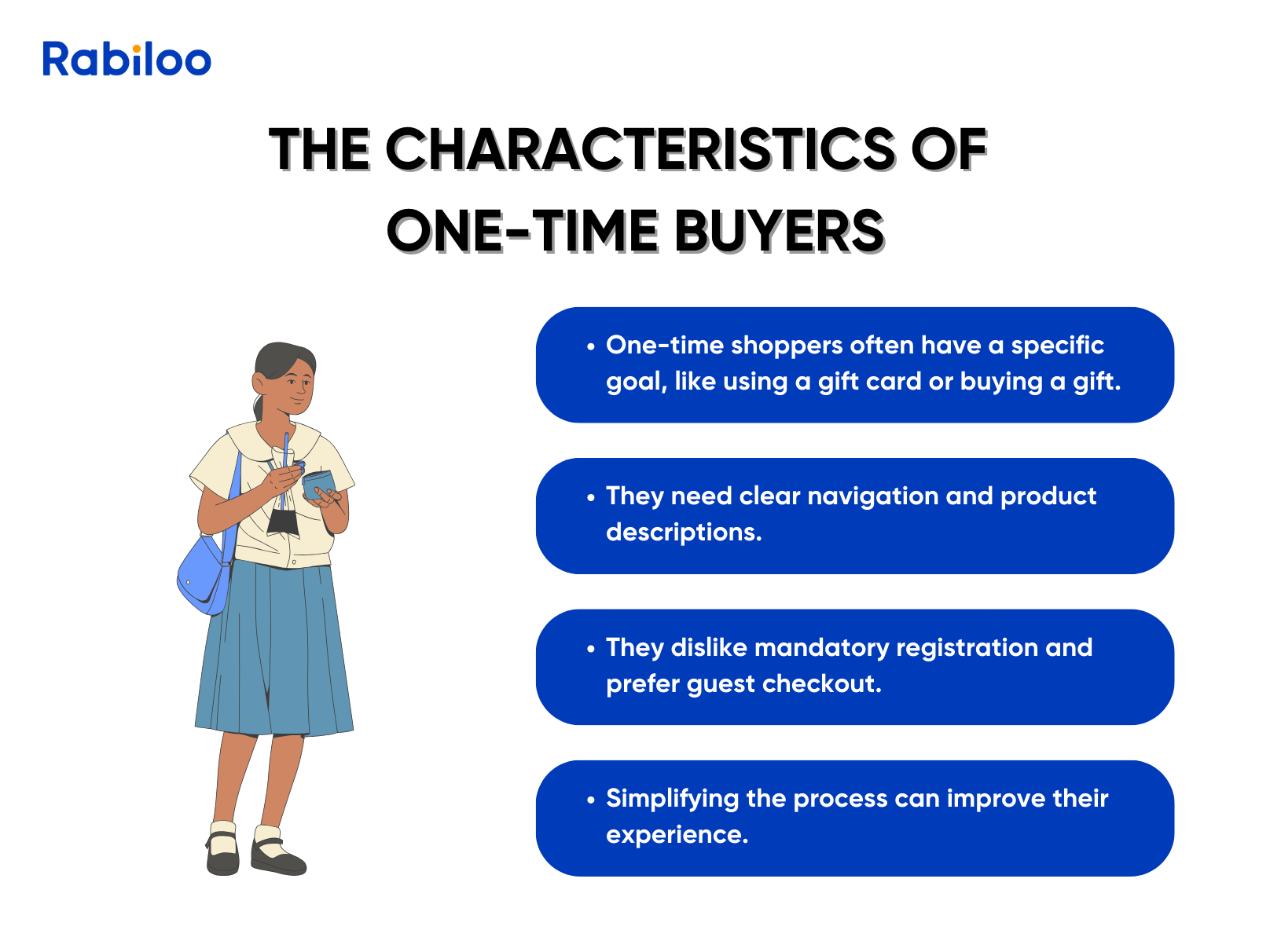 Rabiloo

THE CHARACTERISTICS OF ONE-TIME BUYERS

• One-time shoppers often have a specific goal, like using a gift card or buying a gift.

• They need clear navigation and product descriptions.

• They dislike mandatory registration and prefer guest checkout.

• Simplifying the process can improve their experience.